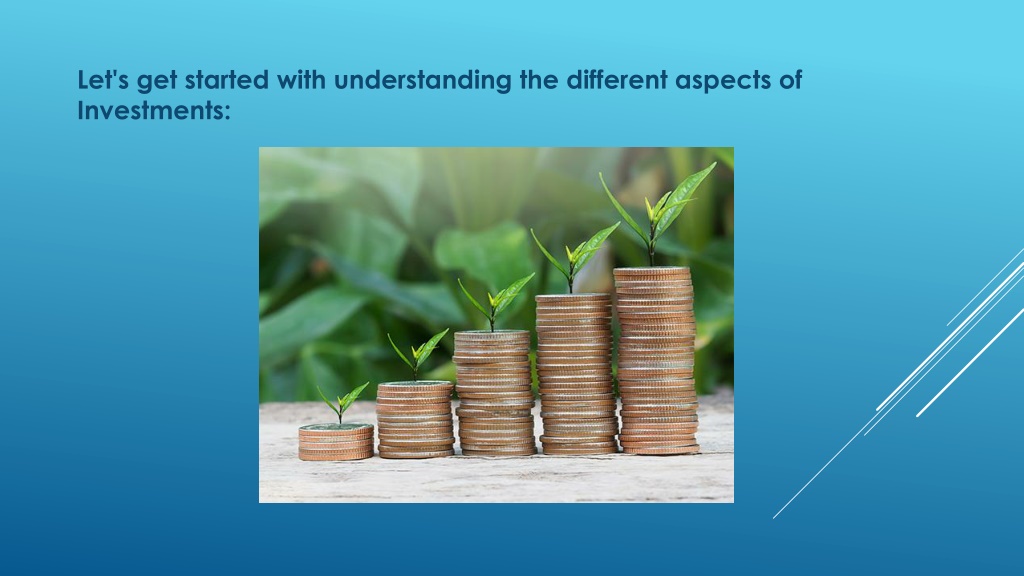 Let's get started with understanding the different aspects of Investments: